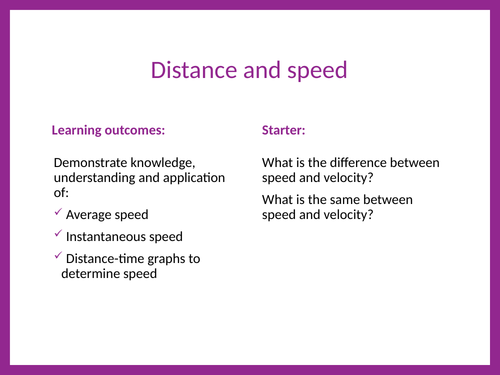 Distance and speed

Learning outcomes:

Demonstrate knowledge, understanding and application of:

✓ Average speed

✓ Instantaneous speed

✓ Distance-time graphs to determine speed

Starter:

What is the difference between speed and velocity?

What is the same between speed and velocity?